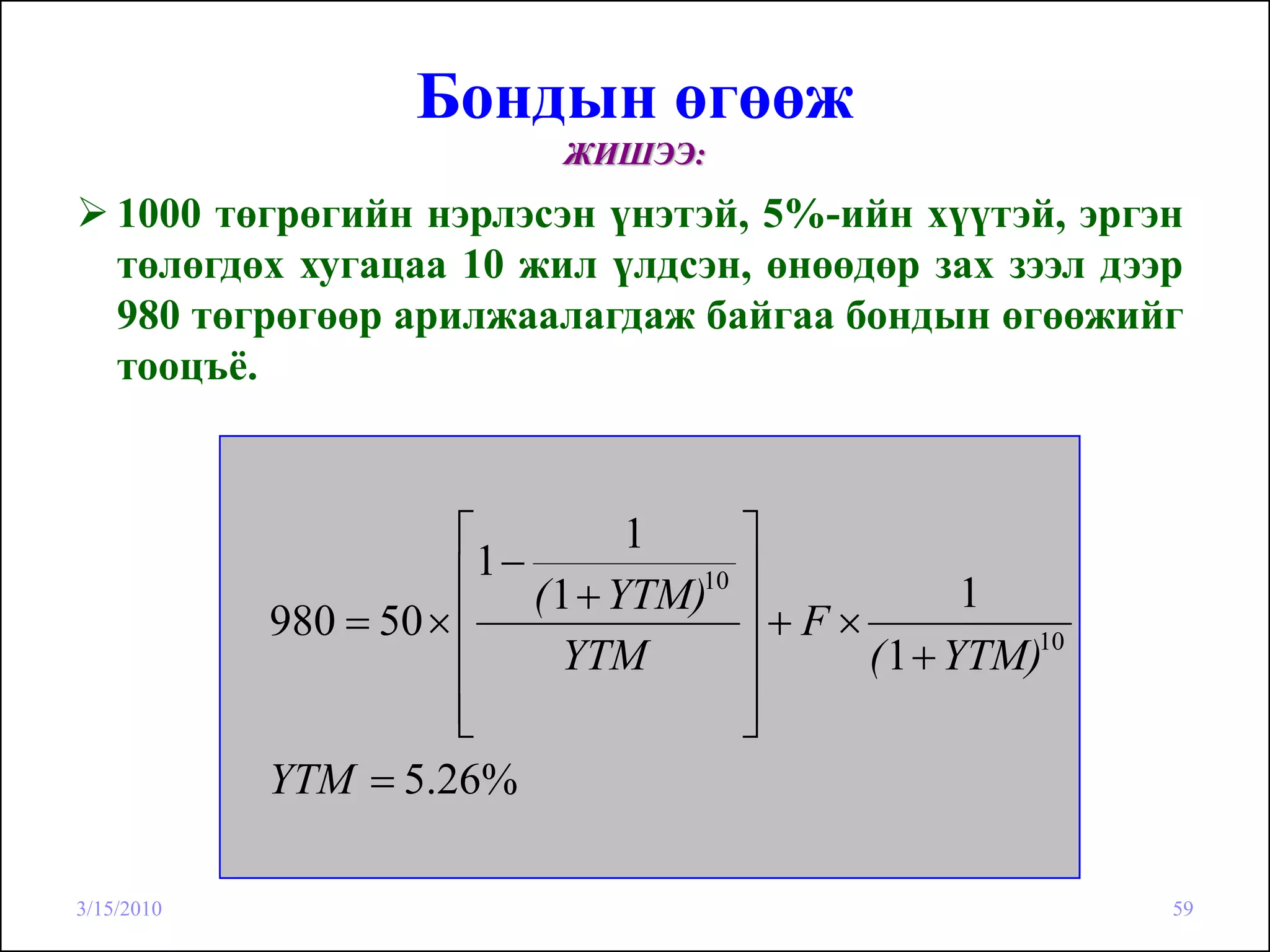 Бондын өгөөж

ЖИШЭЭ:

➢ 1000 төгрөгийн нэрлэсэн үнэтэй, 5%-ийн хүүтэй, эргэн төлөгдөх хугацаа 10 жил үлдсэн, өнөөдөр зах зээл дээр 980 төгрөгөөр арилжаалагдаж байгаа бондын өгөөжийг тооцъё.

$980 = 50 \times \left[ \frac{1 - \frac{1}{(1+YTM)^{10}}}{YTM} \right] + F \times \frac{1}{(1+YTM)^{10}}$

$YTM = 5.26\%$

3/15/2010

59